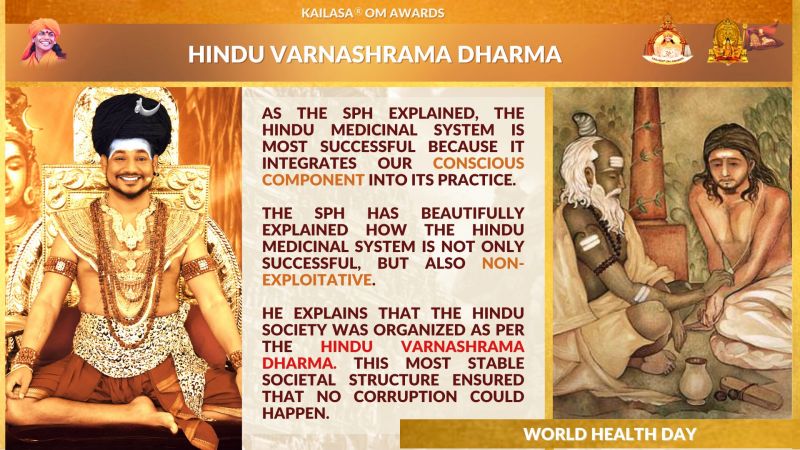 KAILASA® OM AWARDS

HINDU VARNASHRAMA DHARMA

AS THE SPH EXPLAINED, THE HINDU MEDICINAL SYSTEM IS MOST SUCCESSFUL BECAUSE IT INTEGRATES OUR CONSCIOUS COMPONENT INTO ITS PRACTICE.

THE SPH HAS BEAUTIFULLY EXPLAINED HOW THE HINDU MEDICINAL SYSTEM IS NOT ONLY SUCCESSFUL, BUT ALSO NON-EXPLOITATIVE.

HE EXPLAINS THAT THE HINDU SOCIETY WAS ORGANIZED AS PER THE HINDU VARNASHRAMA DHARMA. THIS MOST STABLE SOCIETAL STRUCTURE ENSURED THAT NO CORRUPTION COULD HAPPEN.

WORLD HEALTH DAY